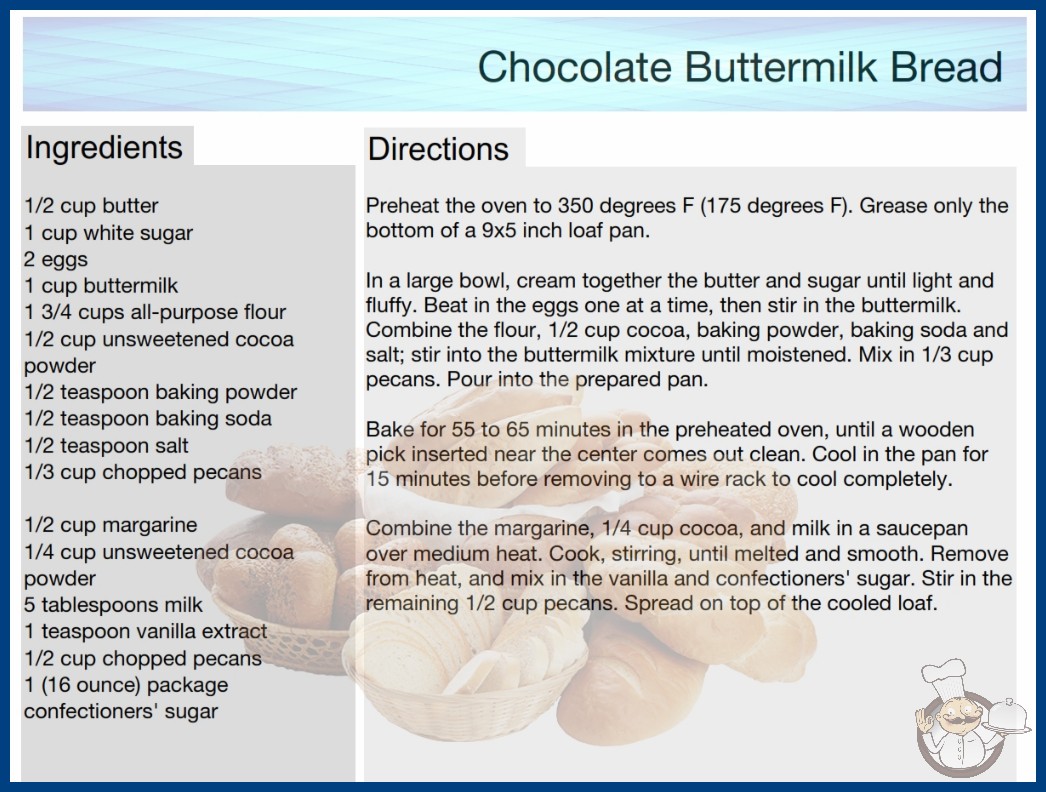 Chocolate Buttermilk Bread

Ingredients

1/2 cup butter
1 cup white sugar
2 eggs
1 cup buttermilk
1 3/4 cups all-purpose flour
1/2 cup unsweetened cocoa powder
1/2 teaspoon baking powder
1/2 teaspoon baking soda
1/2 teaspoon salt
1/3 cup chopped pecans

1/2 cup margarine
1/4 cup unsweetened cocoa powder
5 tablespoons milk
1 teaspoon vanilla extract
1/2 cup chopped pecans
1 (16 ounce) package confectioners' sugar

Directions

Preheat the oven to 350 degrees F (175 degrees F). Grease only the bottom of a 9x5 inch loaf pan.

In a large bowl, cream together the butter and sugar until light and fluffy. Beat in the eggs one at a time, then stir in the buttermilk. Combine the flour, 1/2 cup cocoa, baking powder, baking soda and salt; stir into the buttermilk mixture until moistened. Mix in 1/3 cup pecans. Pour into the prepared pan.

Bake for 55 to 65 minutes in the preheated oven, until a wooden pick inserted near the center comes out clean. Cool in the pan for 15 minutes before removing to a wire rack to cool completely.

Combine the margarine, 1/4 cup cocoa, and milk in a saucepan over medium heat. Cook, stirring, until melted and smooth. Remove from heat, and mix in the vanilla and confectioners' sugar. Stir in the remaining 1/2 cup pecans. Spread on top of the cooled loaf.